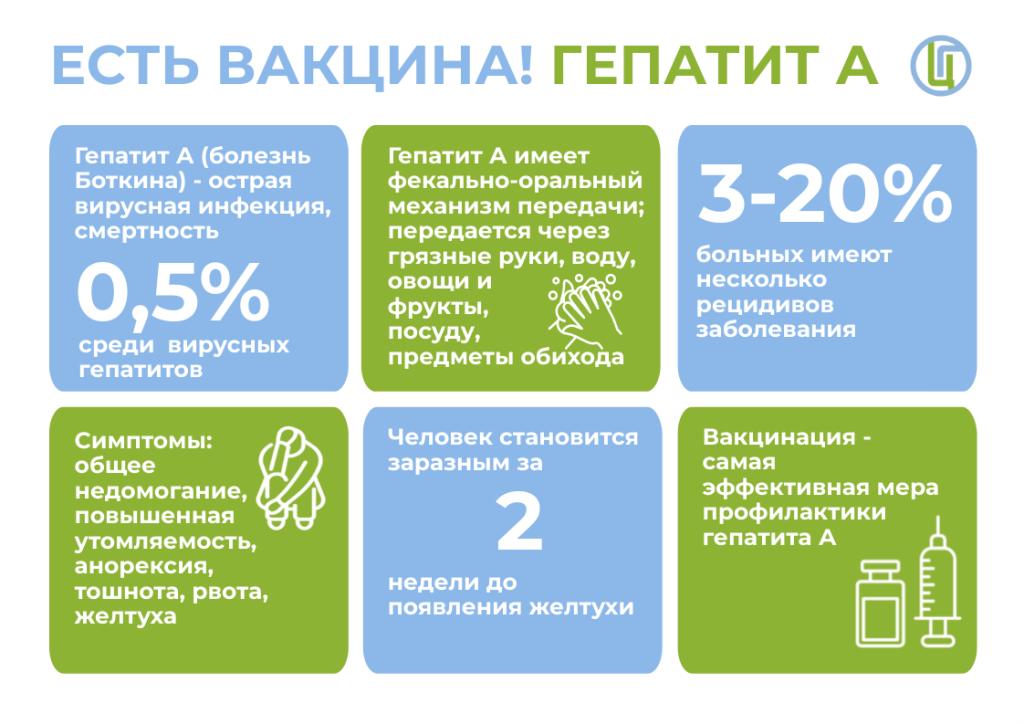 ЕСТЬ ВАКЦИНА! ГЕПАТИТ А

Гепатит А (болезнь Боткина) - острая вирусная инфекция, смертность

0,5%

среди вирусных гепатитов

Гепатит А имеет фекально-оральный механизм передачи; передается через грязные руки, воду, овощи и фрукты, посуду, предметы обихода

3-20%

больных имеют несколько рецидивов заболевания

Симптомы: общее недомогание, повышенная утомляемость, анорексия, тошнота, рвота, желтуха

Человек становится заразным за

2

недели до появления желтухи

Вакцинация - самая эффективная мера профилактики гепатита А